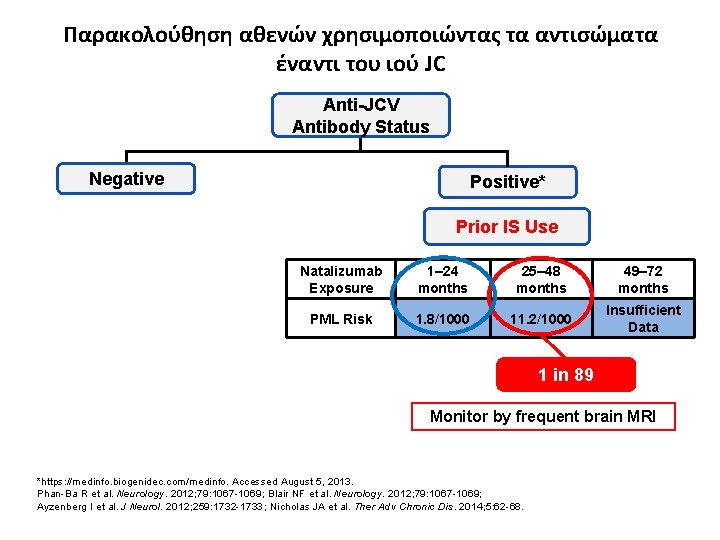 Παρακολούθηση αθενών χρησιμοποιώντας τα αντισώματα έναντι του ιού JC

Anti-JCV Antibody Status

Negative

Positive*

Prior IS Use

| Natalizumab Exposure | 1–24 months | 25–48 months | 49–72 months |
|---|---|---|---|
| PML Risk | 1.8/1000 | 11.2/1000 | Insufficient Data |

1 in 89

Monitor by frequent brain MRI

*https://medinfo.biogenidec.com/medinfo. Accessed August 5, 2013.
Phan-Ba R et al. Neurology. 2012;79:1067-1069; Blair NF et al. Neurology. 2012;79:1067-1069;
Ayzenberg I et al. J Neurol. 2012;259:1732-1733; Nicholas JA et al. Ther Adv Chronic Dis. 2014;5:62-68.